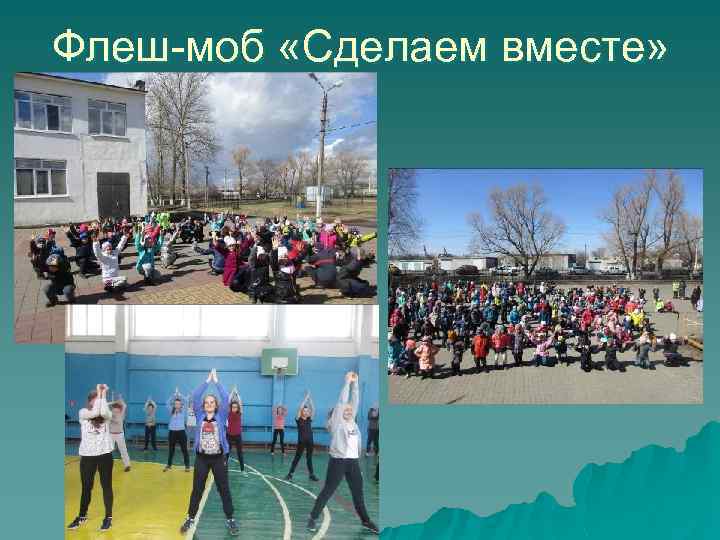 Флеш-моб «Сделаем вместе»